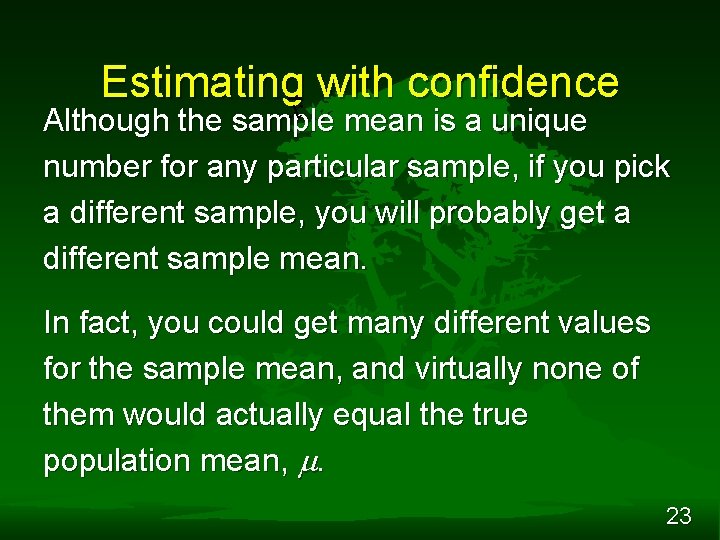 Estimating with confidence

Although the sample mean is a unique number for any particular sample, if you pick a different sample, you will probably get a different sample mean.

In fact, you could get many different values for the sample mean, and virtually none of them would actually equal the true population mean, $\mu$.

23